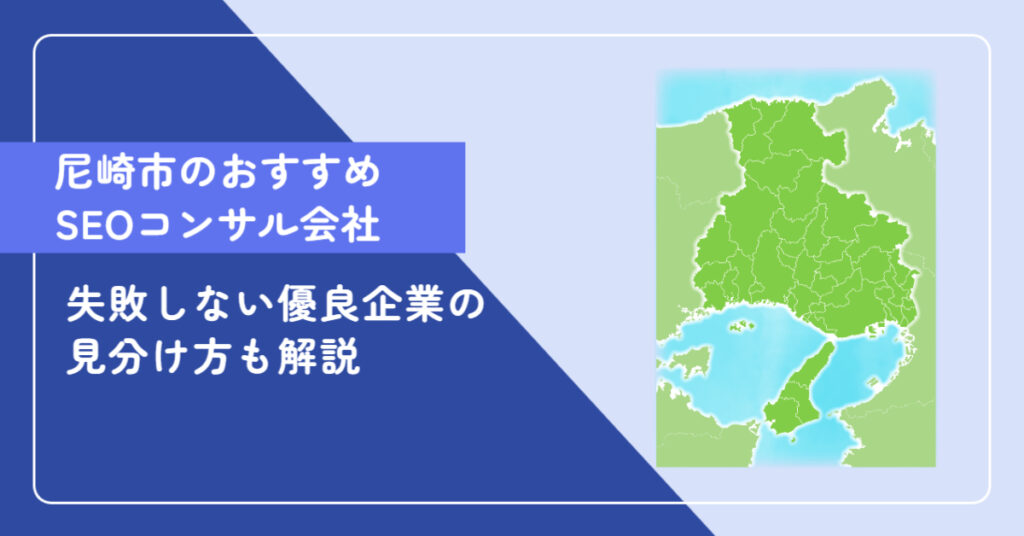 尼崎市のおすすめ
SEOコンサル会社

失敗しない優良企業の
見分け方も解説